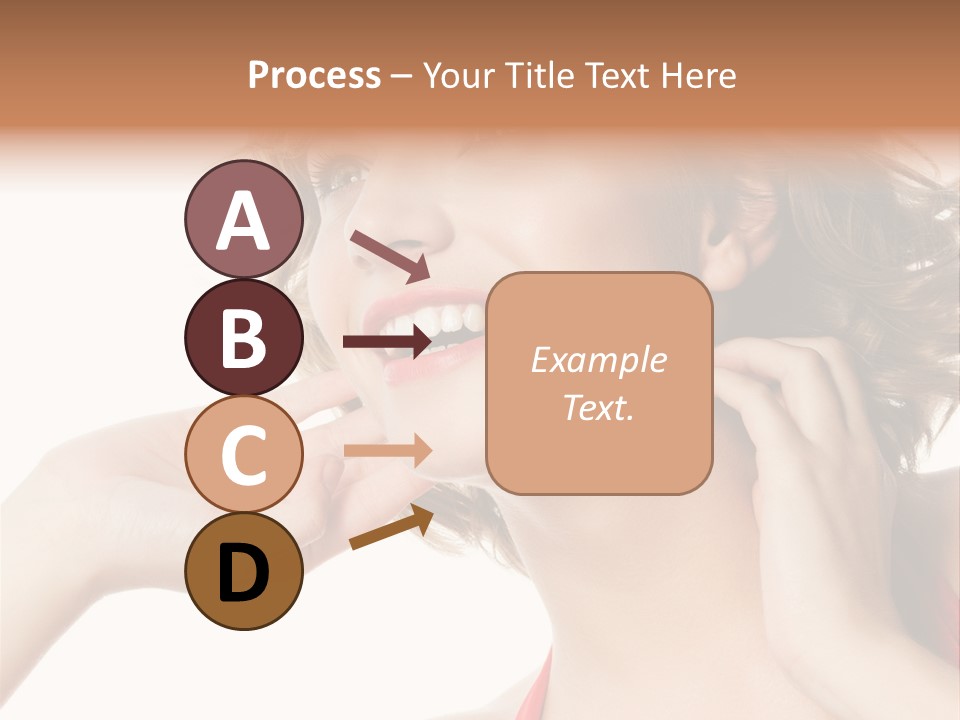 Process – Your Title Text Here

A

B

C

D

Example Text.